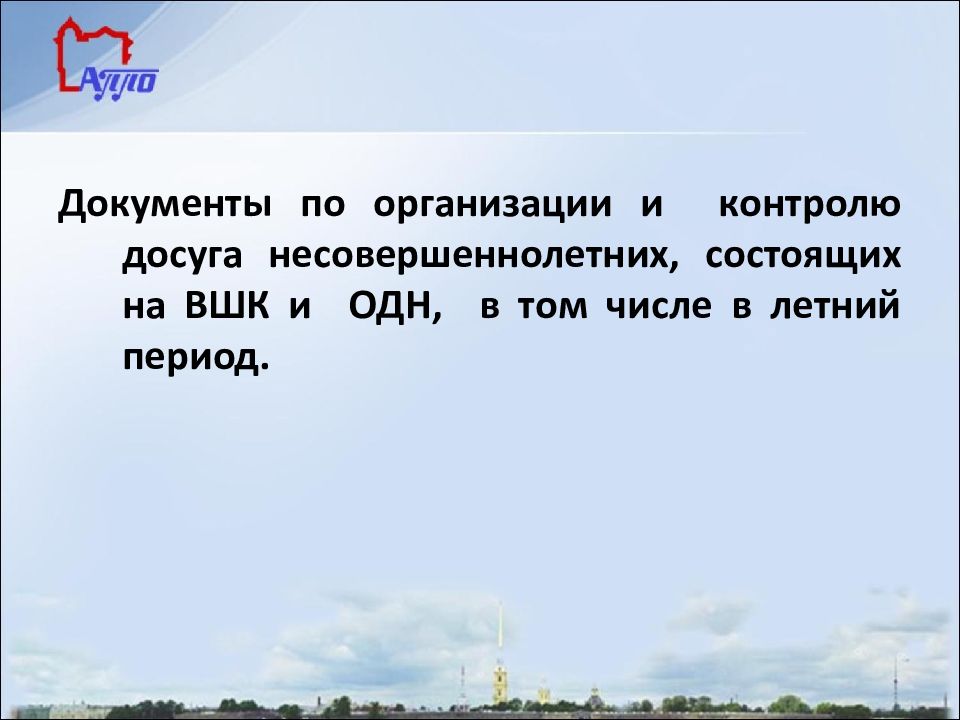 АППО

Документы по организации и контролю досуга несовершеннолетних, состоящих на ВШК и ОДН, в том числе в летний период.